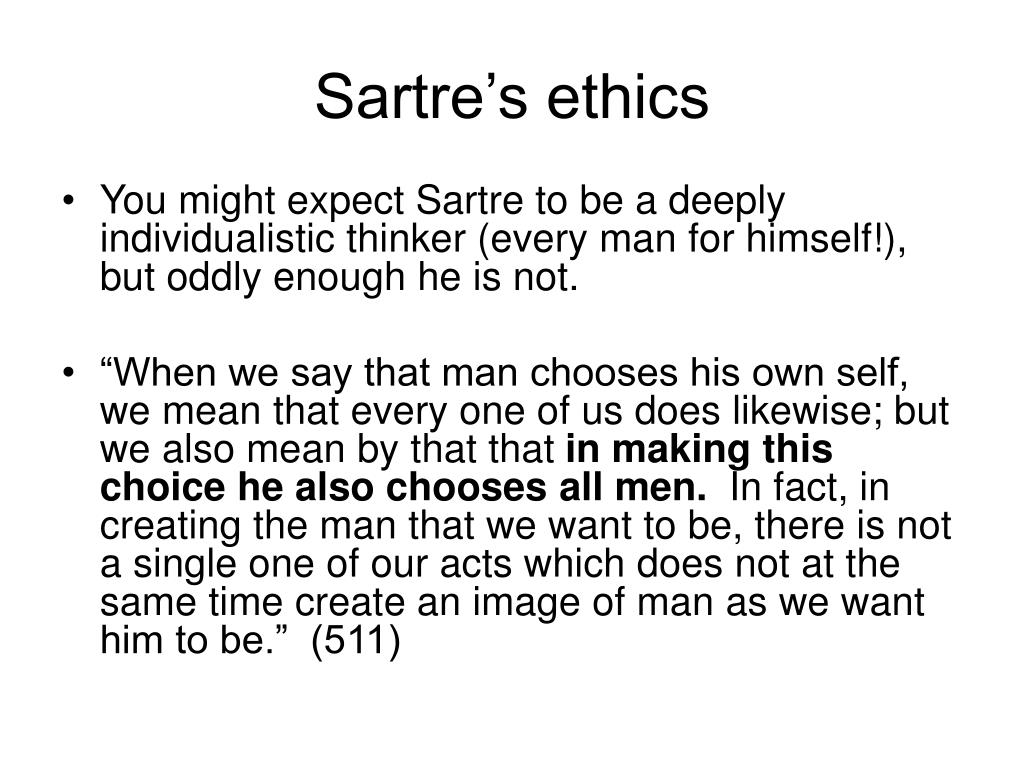 Sartre’s ethics

• You might expect Sartre to be a deeply individualistic thinker (every man for himself!), but oddly enough he is not.

• “When we say that man chooses his own self, we mean that every one of us does likewise; but we also mean by that that in making this choice he also chooses all men. In fact, in creating the man that we want to be, there is not a single one of our acts which does not at the same time create an image of man as we want him to be.” (511)